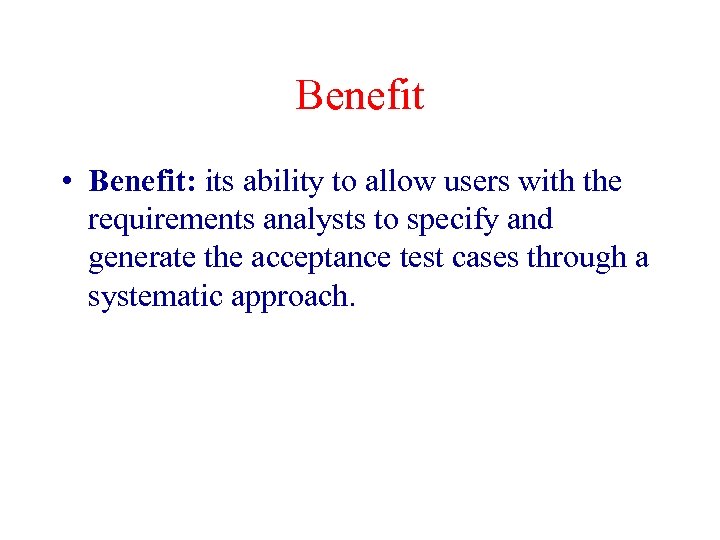 Benefit

• Benefit: its ability to allow users with the requirements analysts to specify and generate the acceptance test cases through a systematic approach.